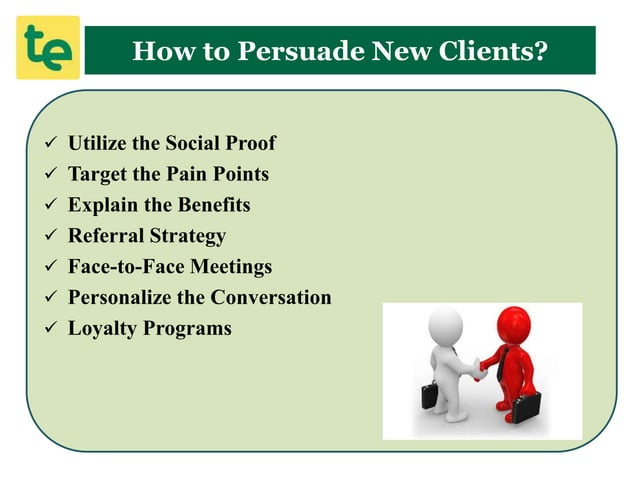 te

How to Persuade New Clients?

✓ Utilize the Social Proof
✓ Target the Pain Points
✓ Explain the Benefits
✓ Referral Strategy
✓ Face-to-Face Meetings
✓ Personalize the Conversation
✓ Loyalty Programs